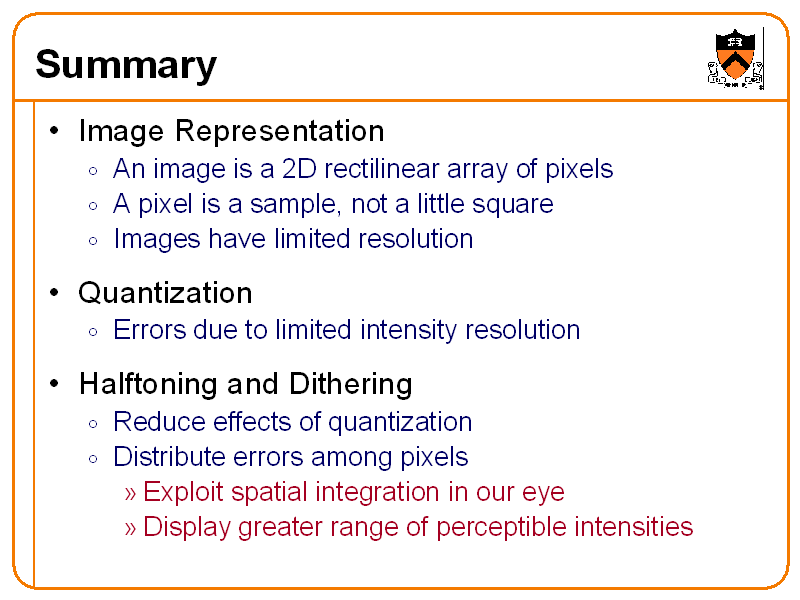 Summary

• Image Representation
◦ An image is a 2D rectilinear array of pixels
◦ A pixel is a sample, not a little square
◦ Images have limited resolution

• Quantization
◦ Errors due to limited intensity resolution

• Halftoning and Dithering
◦ Reduce effects of quantization
◦ Distribute errors among pixels
» Exploit spatial integration in our eye
» Display greater range of perceptible intensities